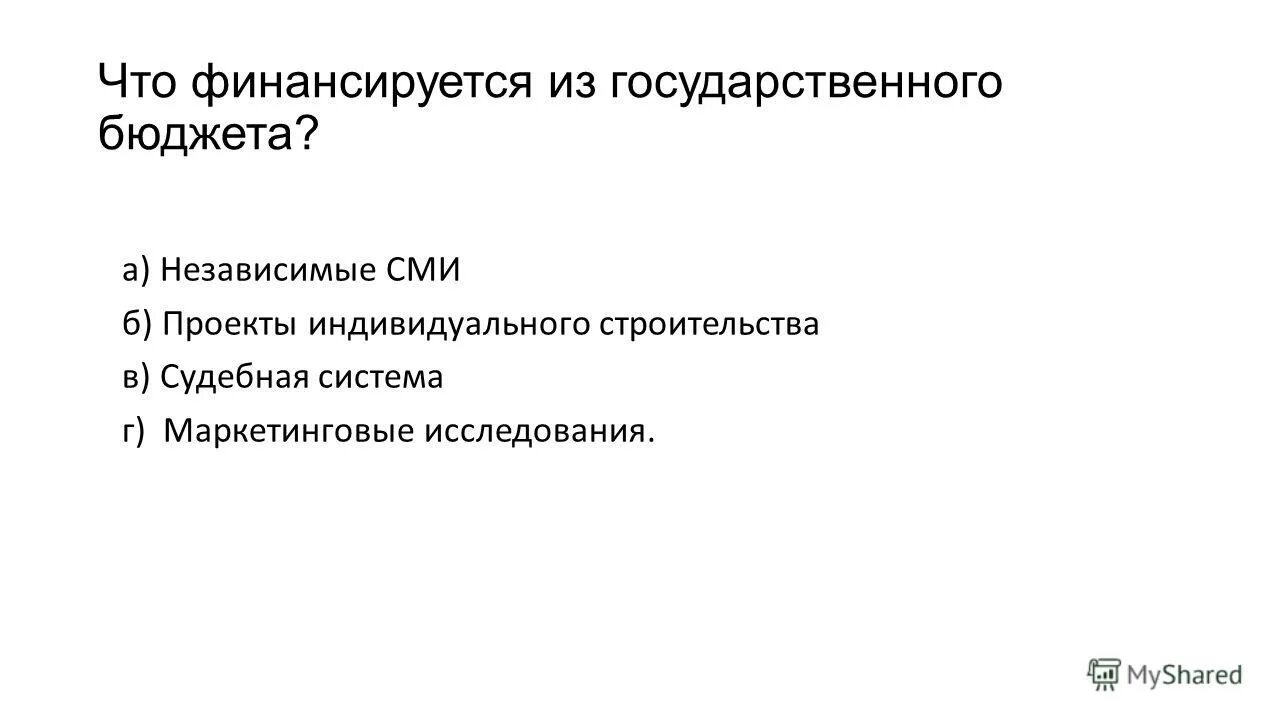 Что финансируется из государственного бюджета?

а) Независимые СМИ

б) Проекты индивидуального строительства

в) Судебная система

г) Маркетинговые исследования.

MyShared